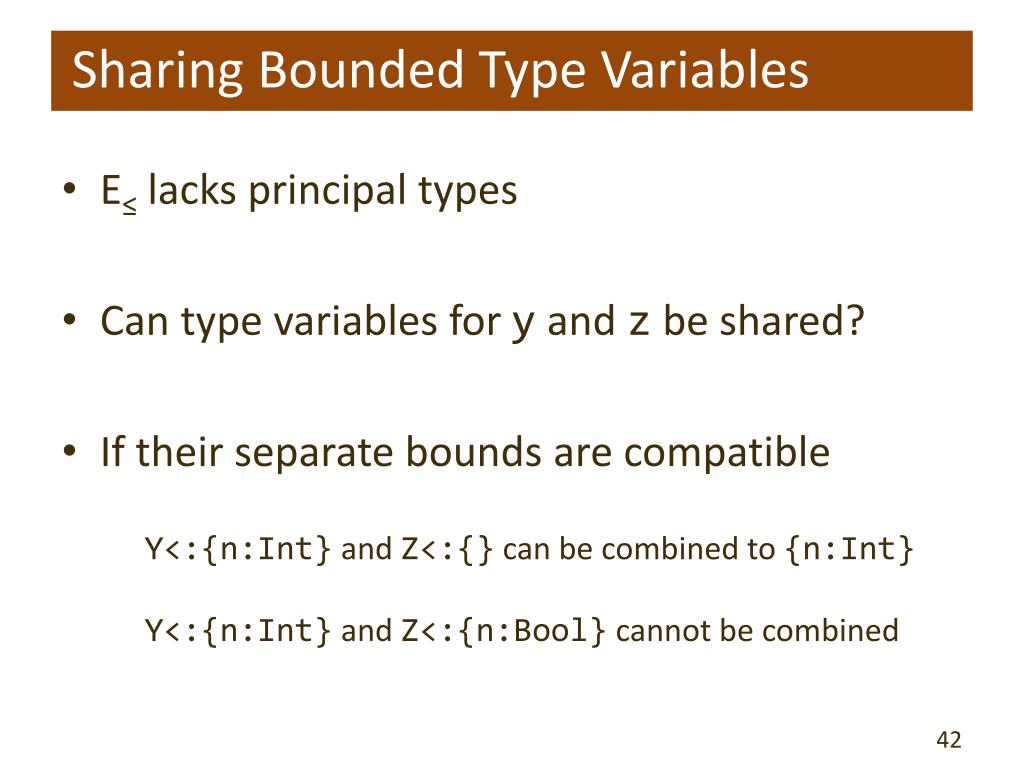 Sharing Bounded Type Variables

• $E_{\leq}$ lacks principal types

• Can type variables for y and z be shared?

• If their separate bounds are compatible

Y<:{n:Int} and Z<:{} can be combined to {n:Int}

Y<:{n:Int} and Z<:{n:Bool} cannot be combined

42